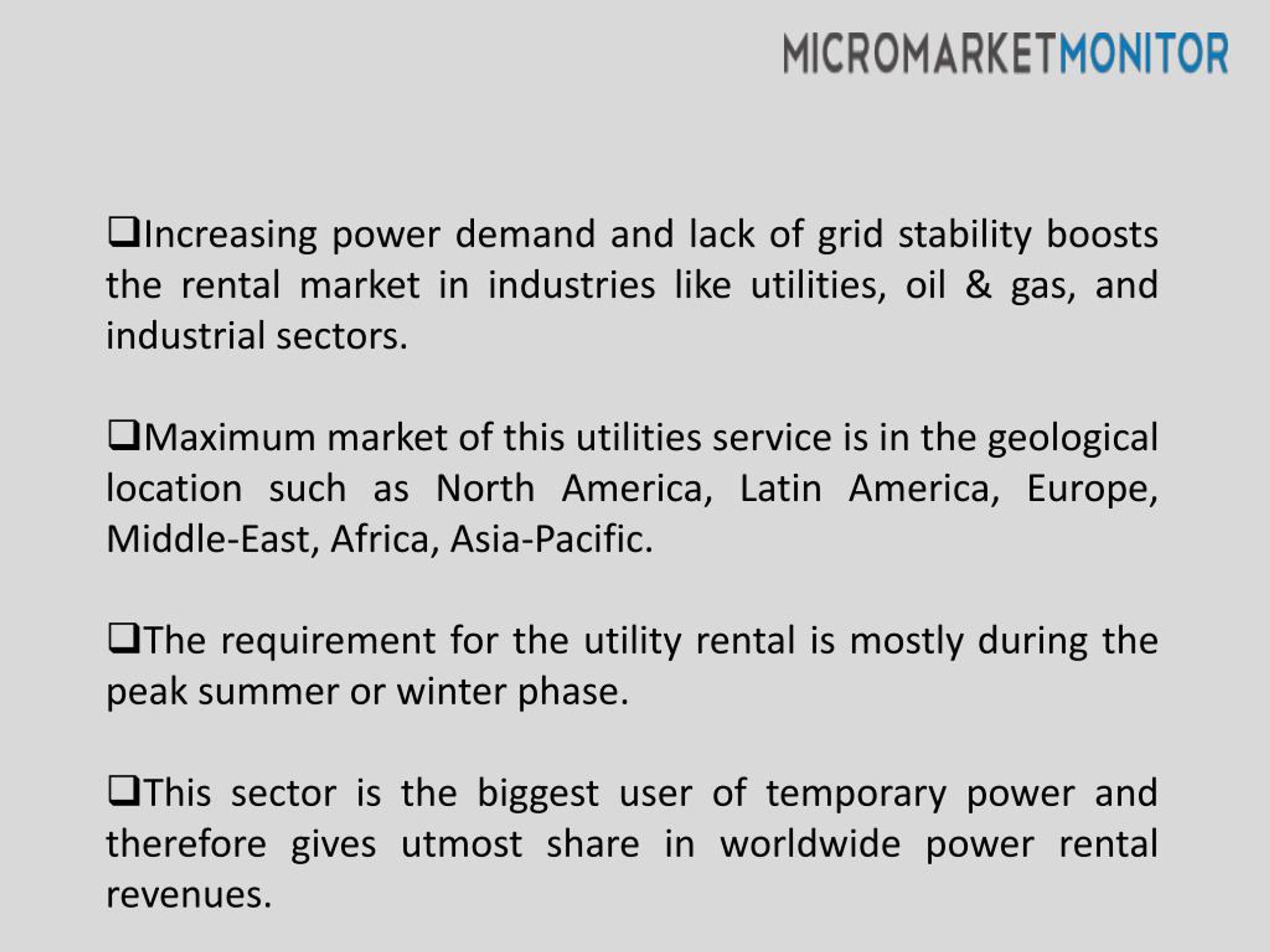 MICROMARKETMONITOR

❑Increasing power demand and lack of grid stability boosts the rental market in industries like utilities, oil & gas, and industrial sectors.

❑Maximum market of this utilities service is in the geological location such as North America, Latin America, Europe, Middle-East, Africa, Asia-Pacific.

❑The requirement for the utility rental is mostly during the peak summer or winter phase.

❑This sector is the biggest user of temporary power and therefore gives utmost share in worldwide power rental revenues.